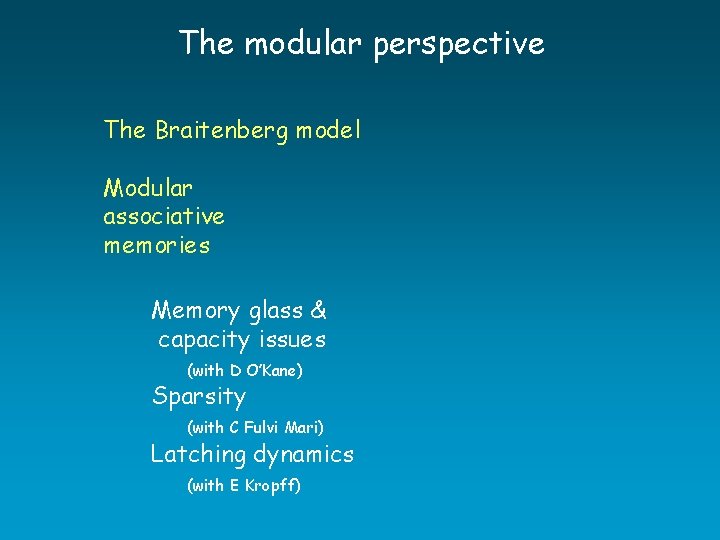 The modular perspective

The Braitenberg model

Modular associative memories

Memory glass & capacity issues

(with D O'Kane)

Sparsity

(with C Fulvi Mari)

Latching dynamics

(with E Kropff)